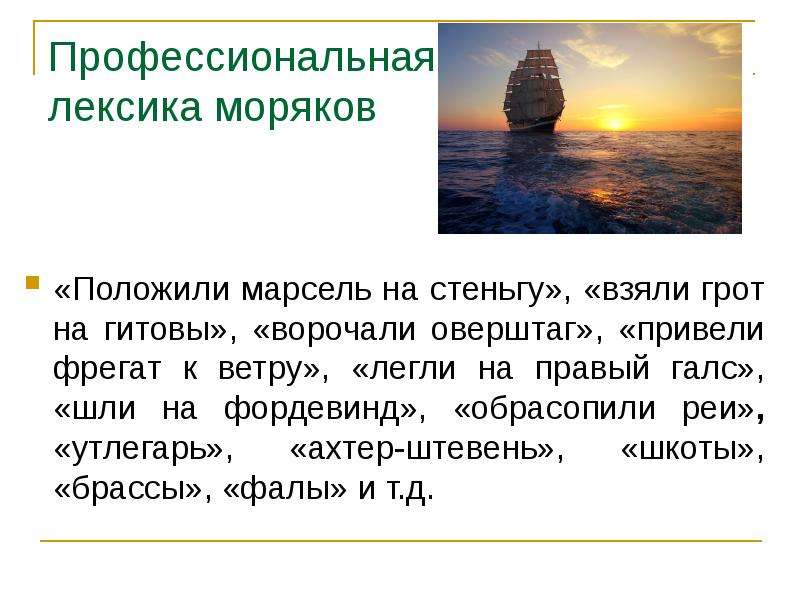 Профессиональная лексика моряков

«Положили марсель на стеньгу», «взяли грот на гитовы», «ворочали оверштаг», «привели фрегат к ветру», «легли на правый галс», «шли на фордевинд», «обрасопили реи», «утлегарь», «ахтер-штевень», «шкоты», «брассы», «фалы» и т.д.